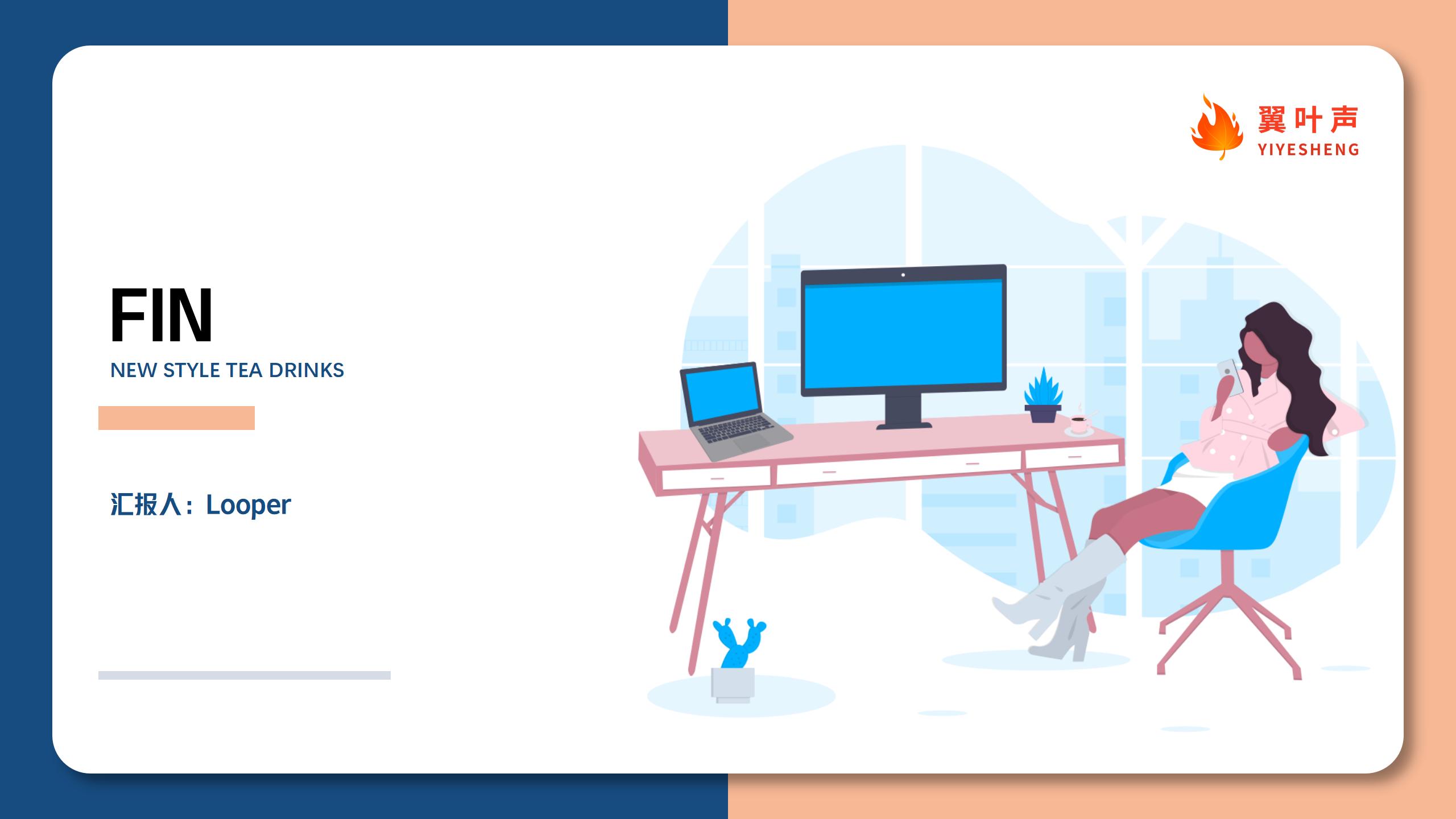 翼叶声
YIYESHENG

FIN
NEW STYLE TEA DRINKS

汇报人：Looper